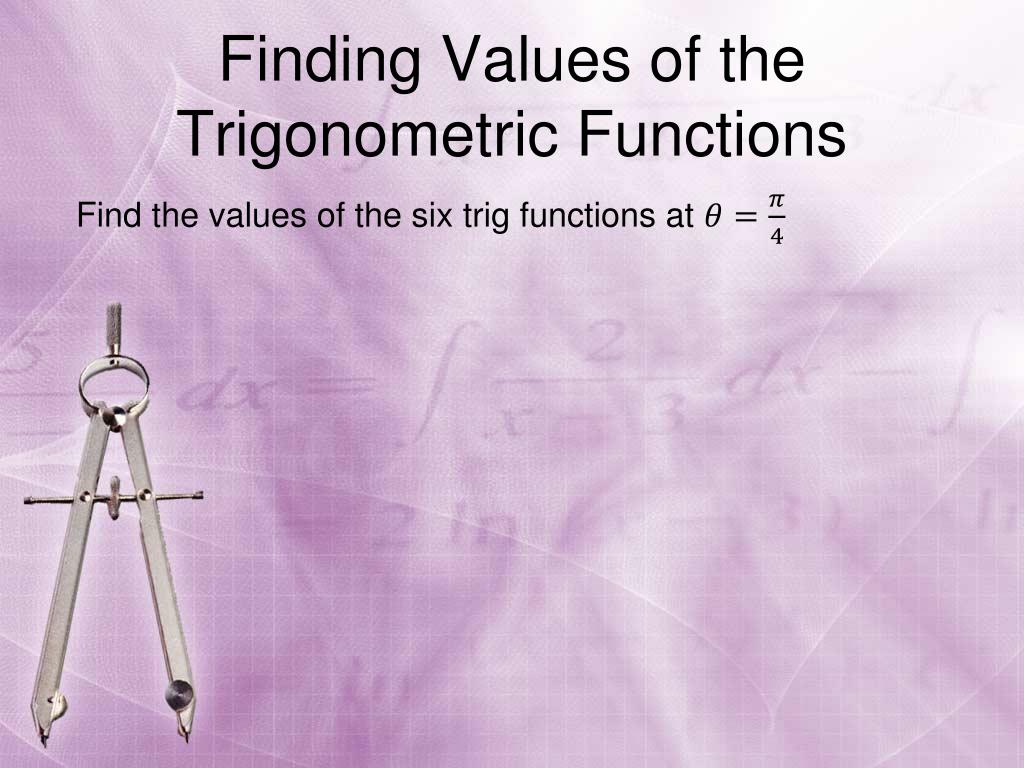 Finding Values of the Trigonometric Functions

Find the values of the six trig functions at $\theta = \frac{\pi}{4}$